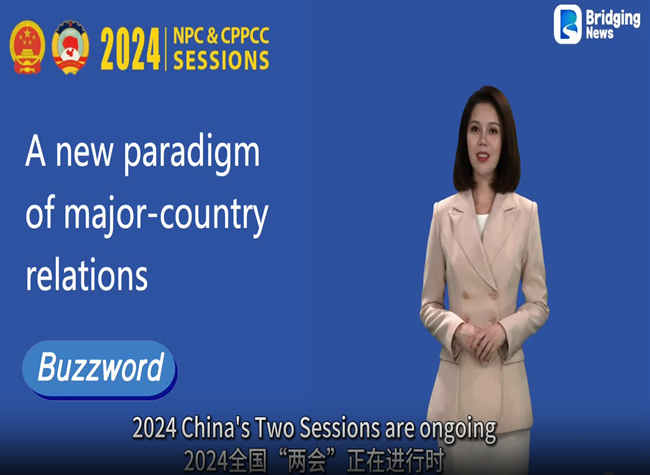 2024 NPC & CPPCC SESSIONS

Bridging News

A new paradigm of major-country relations

Buzzword

2024 China's Two Sessions are ongoing
2024全国“两会”正在进行时